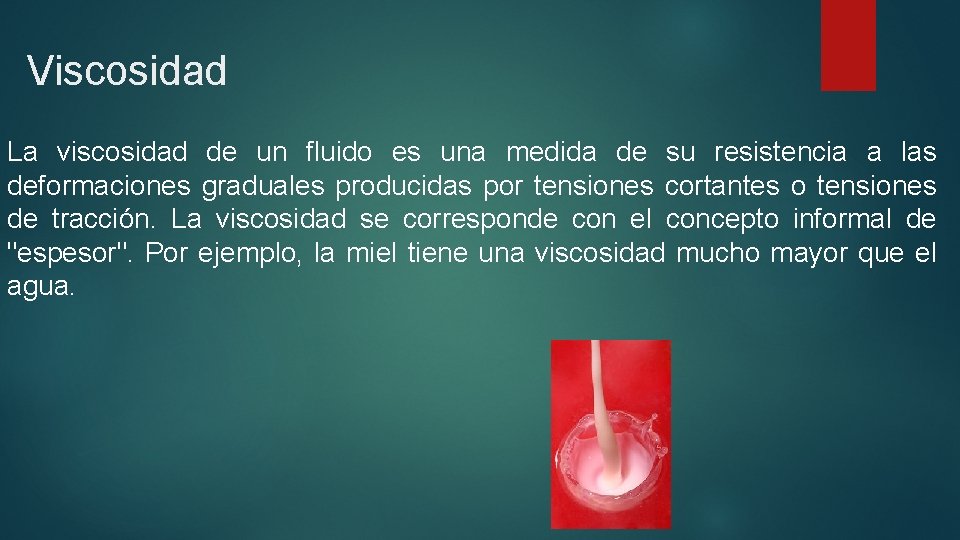 Viscosidad

La viscosidad de un fluido es una medida de su resistencia a las deformaciones graduales producidas por tensiones cortantes o tensiones de tracción. La viscosidad se corresponde con el concepto informal de "espesor". Por ejemplo, la miel tiene una viscosidad mucho mayor que el agua.